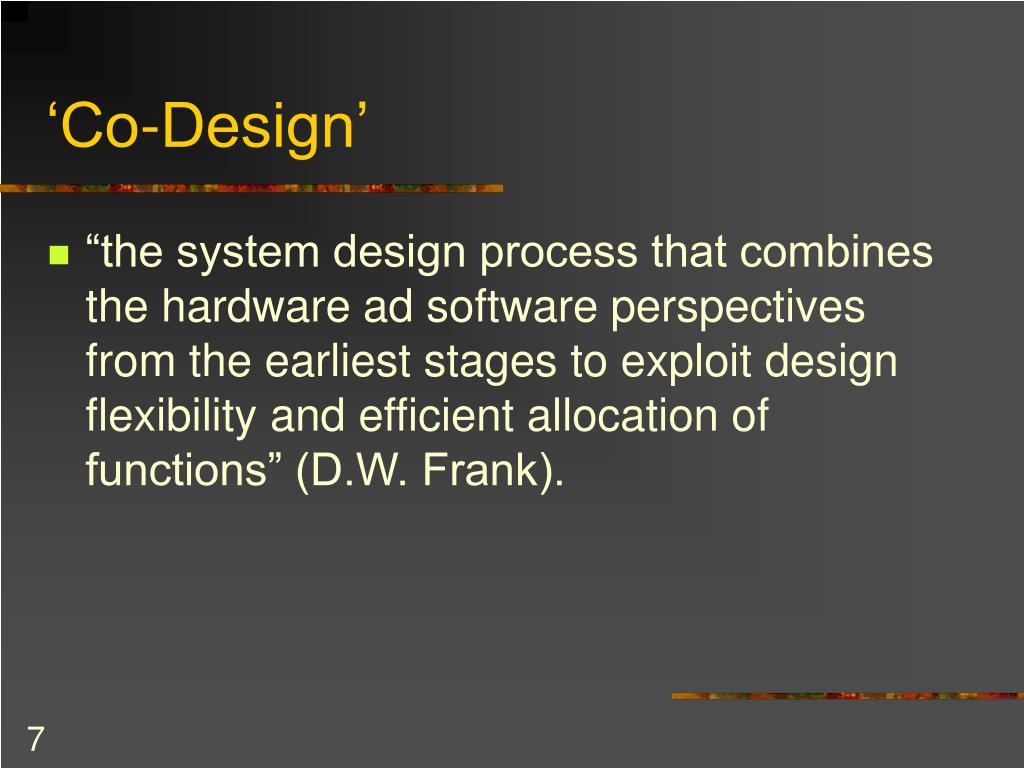 ‘Co-Design’

“the system design process that combines the hardware ad software perspectives from the earliest stages to exploit design flexibility and efficient allocation of functions” (D.W. Frank).

7